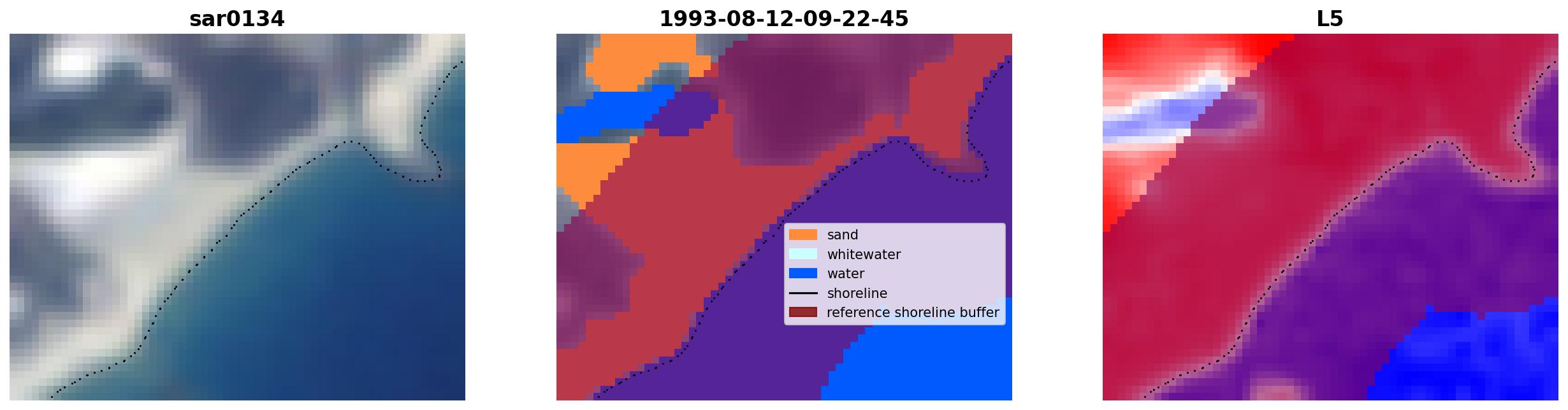 sar0134

1993-08-12-09-22-45

sand
whitewater
water
shoreline
reference shoreline buffer

L5